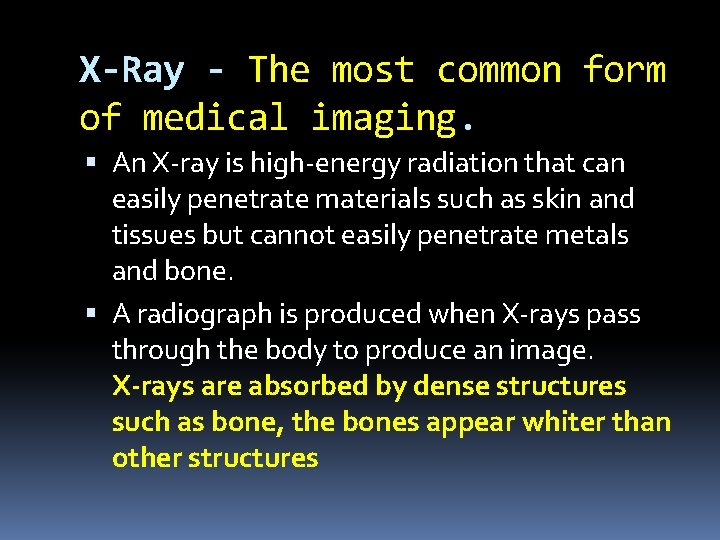 X-Ray - The most common form of medical imaging.

▪ An X-ray is high-energy radiation that can easily penetrate materials such as skin and tissues but cannot easily penetrate metals and bone.

▪ A radiograph is produced when X-rays pass through the body to produce an image. X-rays are absorbed by dense structures such as bone, the bones appear whiter than other structures